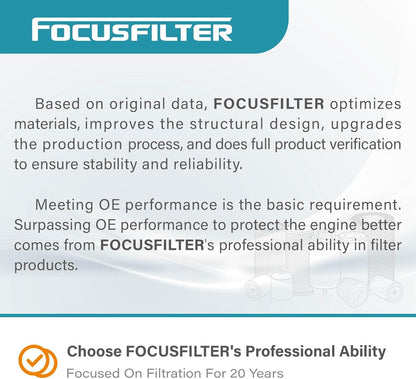 FOCUSFILTER

Based on original data, FOCUSFILTER optimizes materials, improves the structural design, upgrades the production process, and does full product verification to ensure stability and reliability.

Meeting OE performance is the basic requirement. Surpassing OE performance to protect the engine better comes from FOCUSFILTER's professional ability in filter products.

Choose FOCUSFILTER's Professional Ability

Focused On Filtration For 20 Years